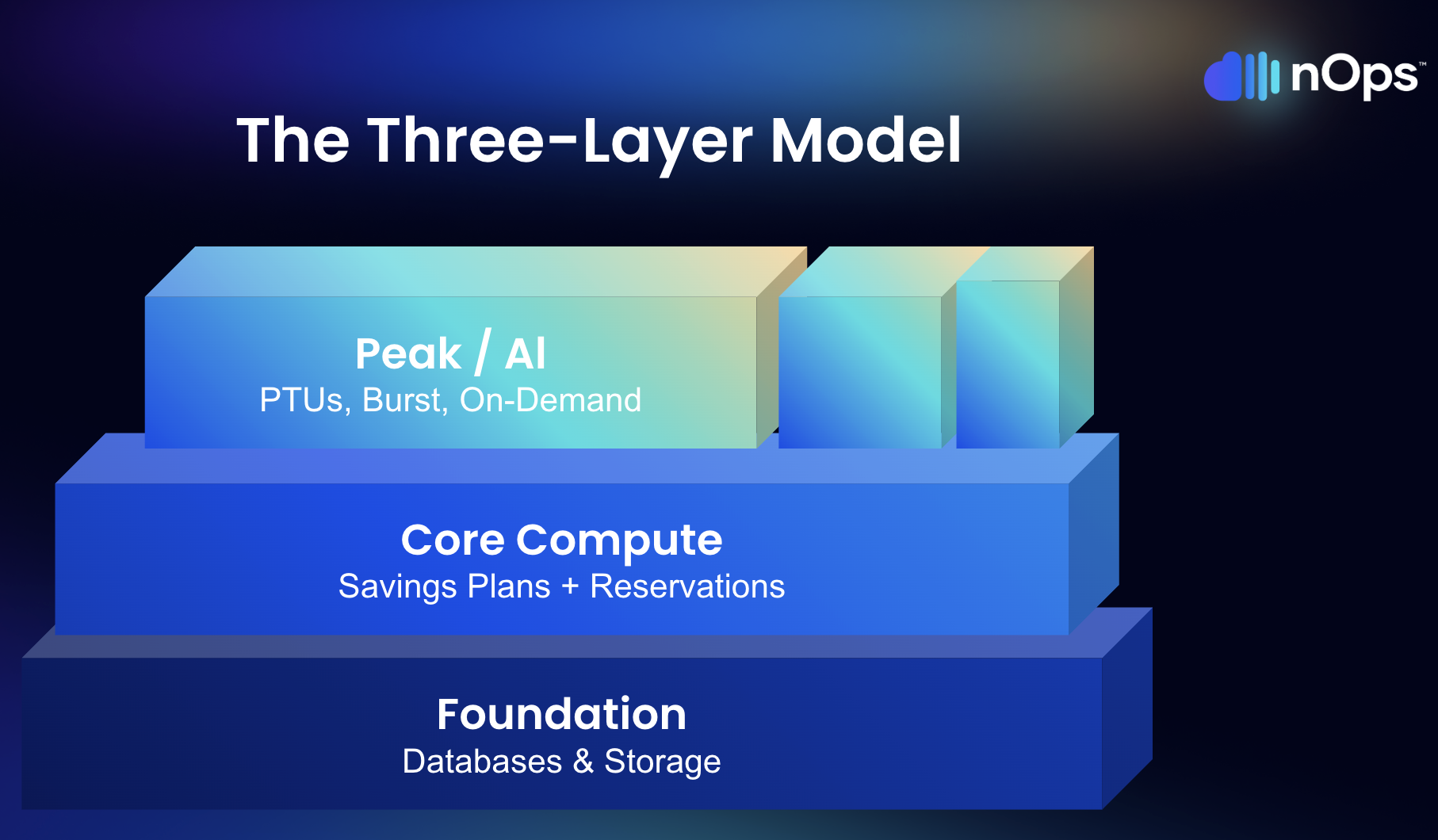 nOps™

The Three-Layer Model

Peak / AI
PTUs, Burst, On-Demand

Core Compute
Savings Plans + Reservations

Foundation
Databases & Storage